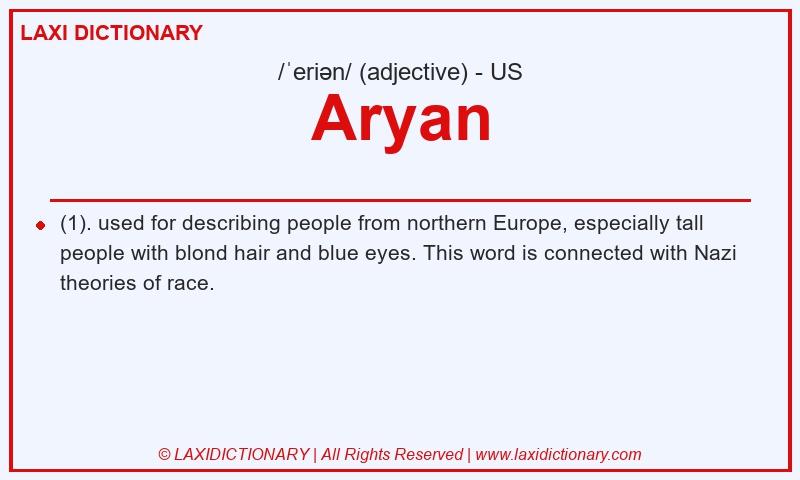 LAXI DICTIONARY

/ˈeriən/ (adjective) - US

Aryan

(1). used for describing people from northern Europe, especially tall people with blond hair and blue eyes. This word is connected with Nazi theories of race.

© LAXIDICTIONARY | All Rights Reserved | www.laxidictionary.com